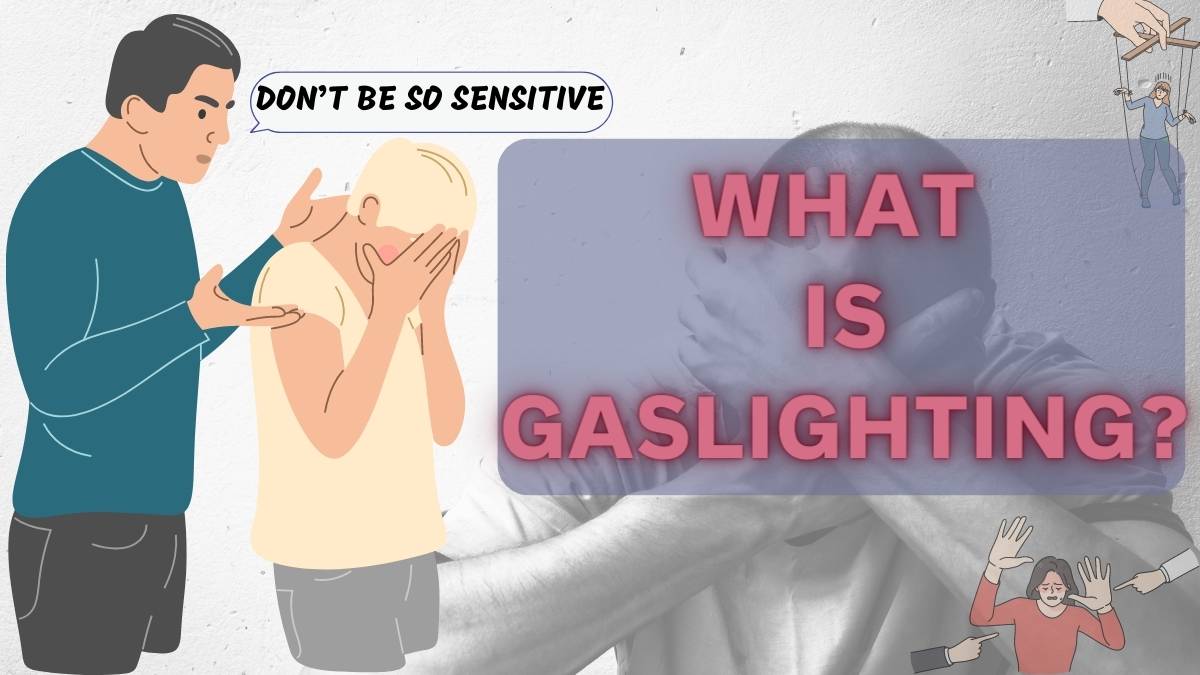 DON'T BE SO SENSITIVE

WHAT IS GASLIGHTING?